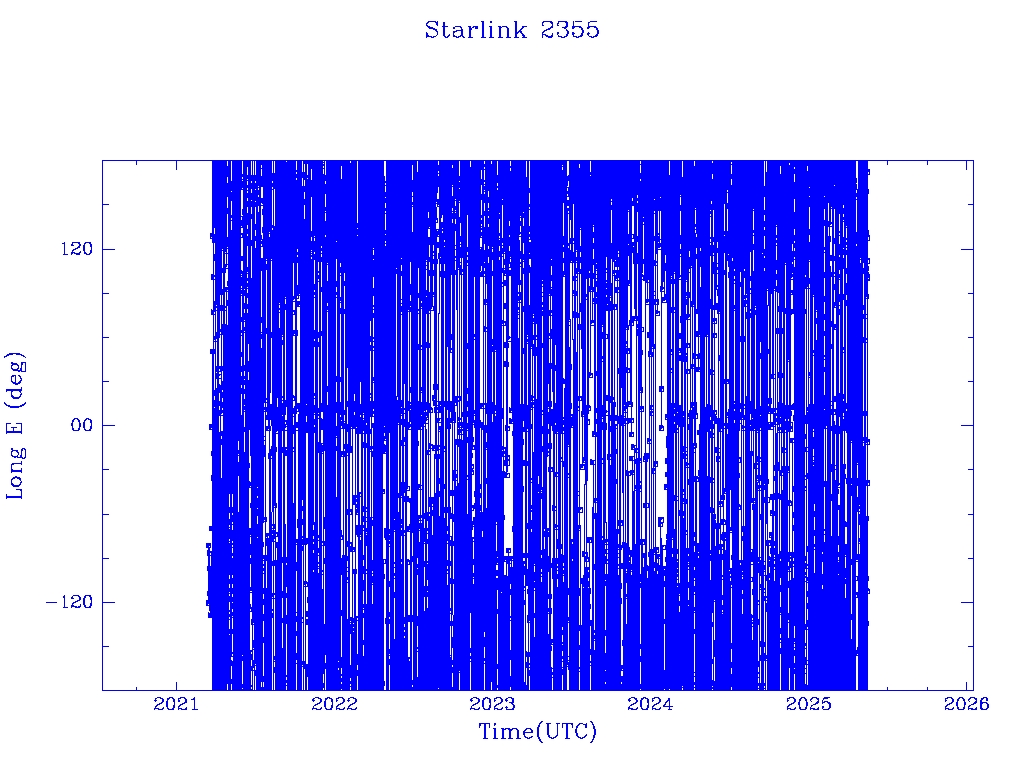 Starlink 2355

Long E (deg)

120
00
−120

2021
2022
2023
2024
2025
2026

Time(UTC)